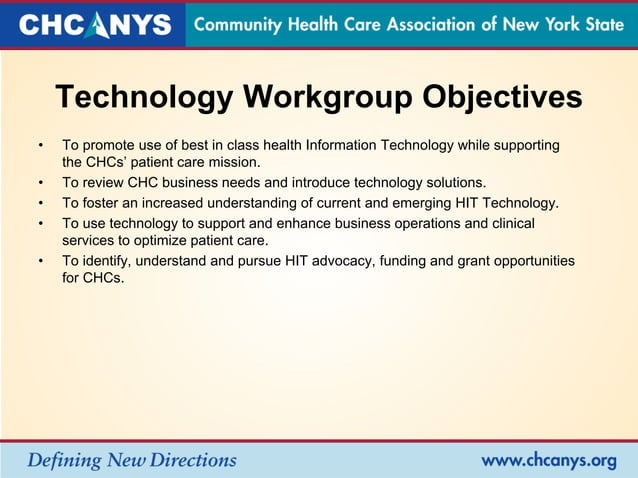 CHCANYS Community Health Care Association of New York State

Technology Workgroup Objectives

• To promote use of best in class health Information Technology while supporting the CHCs' patient care mission.
• To review CHC business needs and introduce technology solutions.
• To foster an increased understanding of current and emerging HIT Technology.
• To use technology to support and enhance business operations and clinical services to optimize patient care.
• To identify, understand and pursue HIT advocacy, funding and grant opportunities for CHCs.

Defining New Directions www.chcanys.org